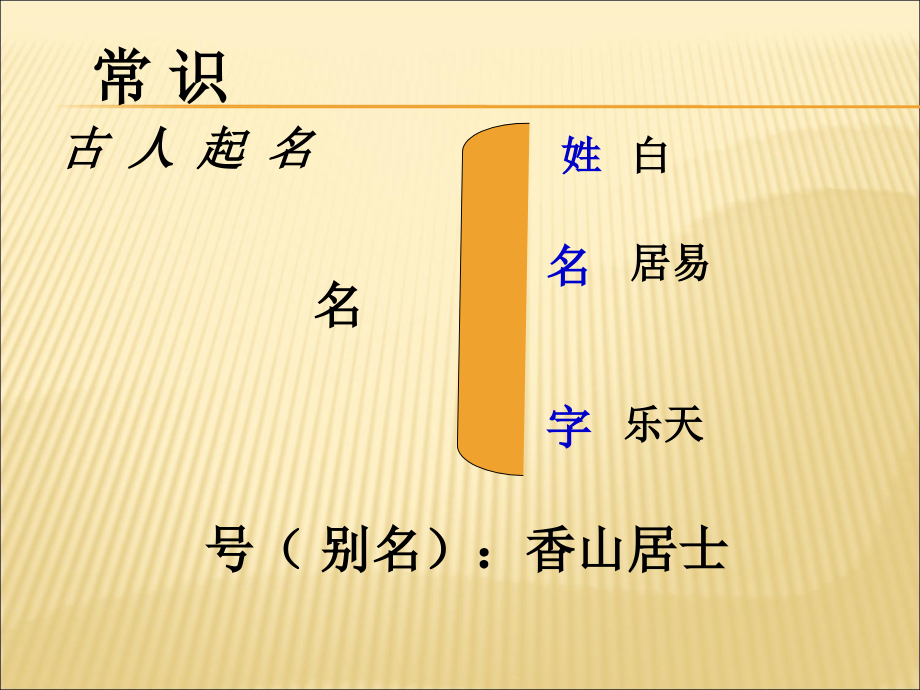 常 识

古 人 起 名

名

姓 白

名 居易

字 乐天

号（ 别名）：香山居士